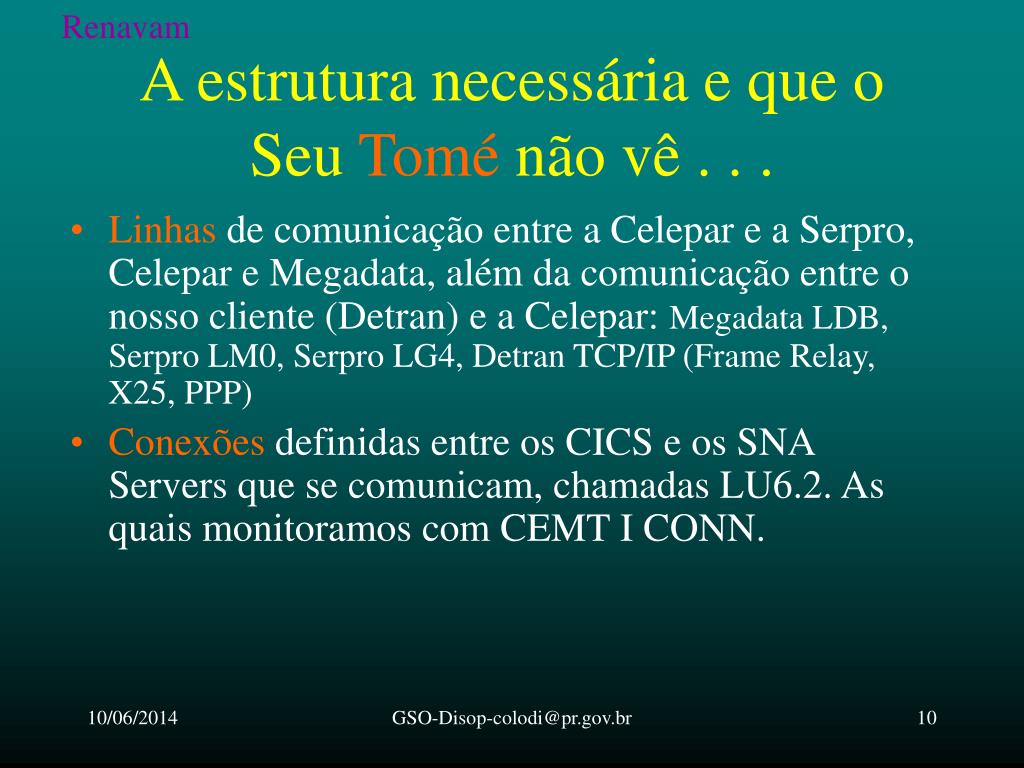 Renavam

A estrutura necessária e que o Seu Tomé não vê . . .

• Linhas de comunicação entre a Celepar e a Serpro, Celepar e Megadata, além da comunicação entre o nosso cliente (Detran) e a Celepar: Megadata LDB, Serpro LM0, Serpro LG4, Detran TCP/IP (Frame Relay, X25, PPP)
• Conexões definidas entre os CICS e os SNA Servers que se comunicam, chamadas LU6.2. As quais monitoramos com CEMT I CONN.

10/06/2014 GSO-Disop-colodi@pr.gov.br 10